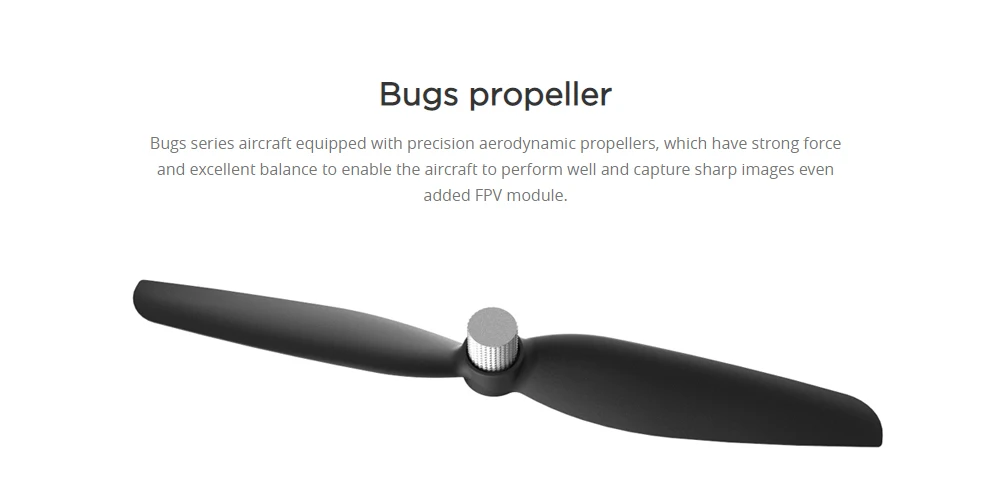 Bugs propeller

Bugs series aircraft equipped with precision aerodynamic propellers, which have strong force and excellent balance to enable the aircraft to perform well and capture sharp images even added FPV module.